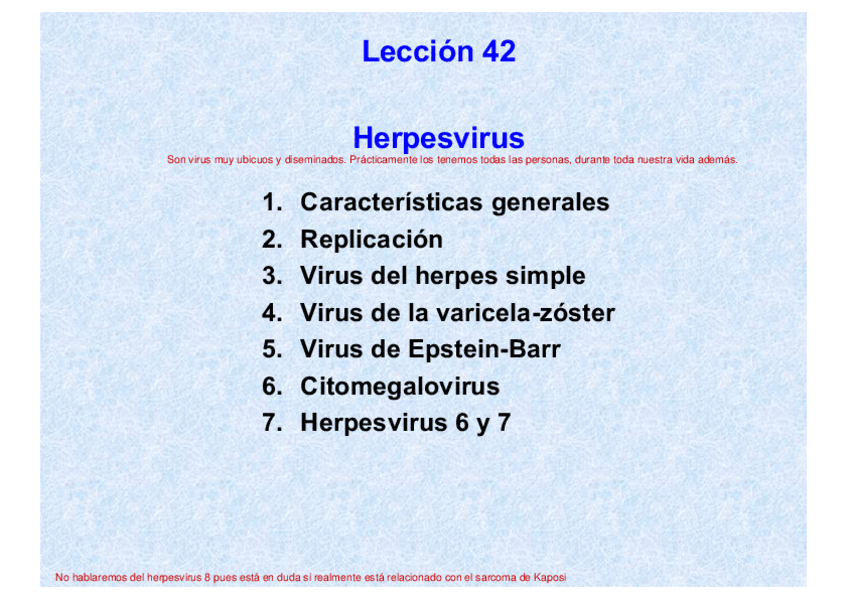 Lección 42

Herpesvirus

Son virus muy ubicuos y diseminados. Prácticamente los tenemos todas las personas, durante toda nuestra vida además.

1. Características generales
2. Replicación
3. Virus del herpes simple
4. Virus de la varicela-zóster
5. Virus de Epstein-Barr
6. Citomegalovirus
7. Herpesvirus 6 y 7

No hablaremos del herpesvirus 8 pues está en duda si realmente está relacionado con el sarcoma de Kaposi